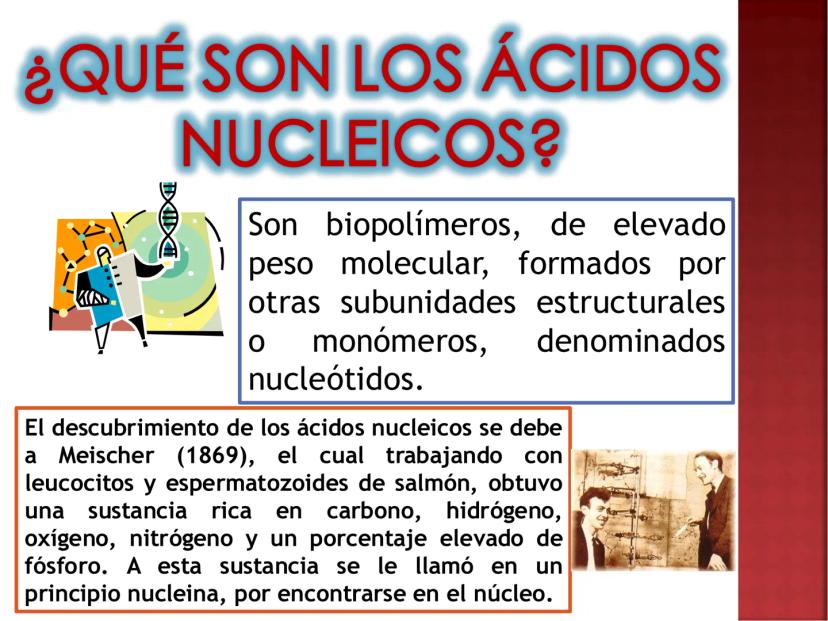 ¿QUÉ SON LOS ÁCIDOS NUCLEICOS?

Son biopolímeros, de elevado peso molecular, formados por otras subunidades estructurales o monómeros, denominados nucleótidos.

El descubrimiento de los ácidos nucleicos se debe a Meischer (1869), el cual trabajando con leucocitos y espermatozoides de salmón, obtuvo una sustancia rica en carbono, hidrógeno, oxígeno, nitrógeno y un porcentaje elevado de fósforo. A esta sustancia se le llamó en un principio nucleina, por encontrarse en el núcleo.